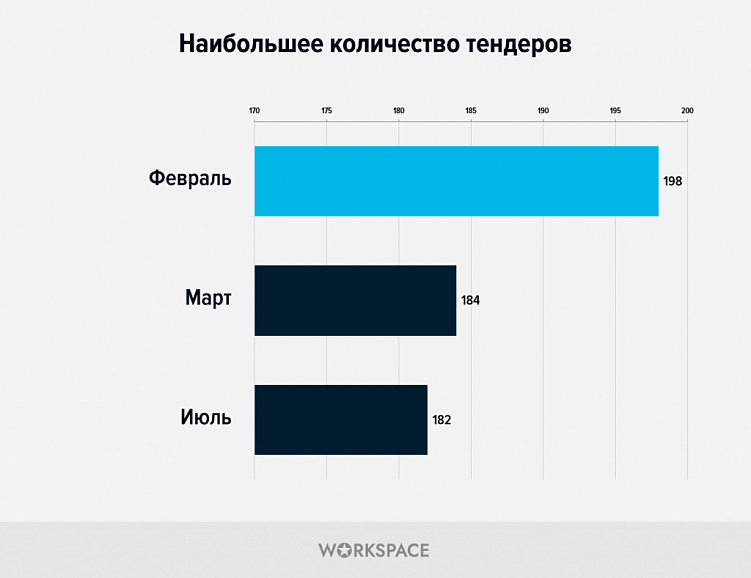 Наибольшее количество тендеров

170 175 180 185 190 195 200

Февраль 198

Март 184

Июль 182

WORKSPACE